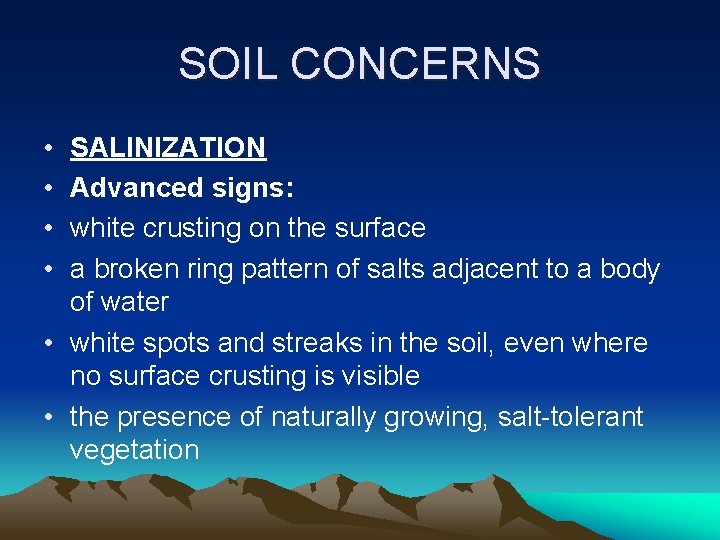 SOIL CONCERNS

• SALINIZATION
• Advanced signs:
• white crusting on the surface
• a broken ring pattern of salts adjacent to a body of water
• white spots and streaks in the soil, even where no surface crusting is visible
• the presence of naturally growing, salt-tolerant vegetation